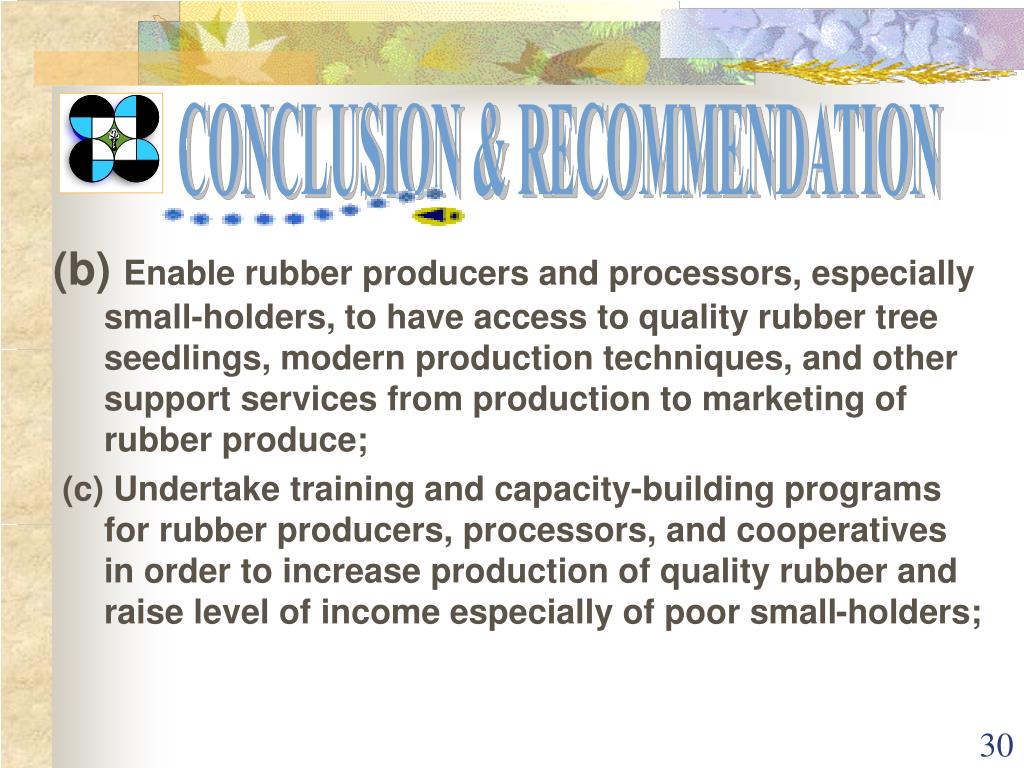 CONCLUSION & RECOMMENDATION

(b) Enable rubber producers and processors, especially small-holders, to have access to quality rubber tree seedlings, modern production techniques, and other support services from production to marketing of rubber produce;

(c) Undertake training and capacity-building programs for rubber producers, processors, and cooperatives in order to increase production of quality rubber and raise level of income especially of poor small-holders;

30